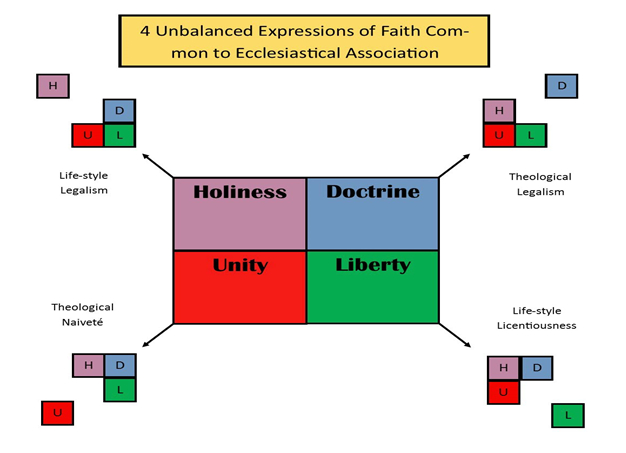 4 Unbalanced Expressions of Faith Common to Ecclesiastical Association

H

D

U L

Life-style Legalism

D

H

U L

Theological Legalism

Holiness

Doctrine

Unity

Liberty

Theological Naiveté

H D

L

U

Life-style Licentiousness

H D

U

L